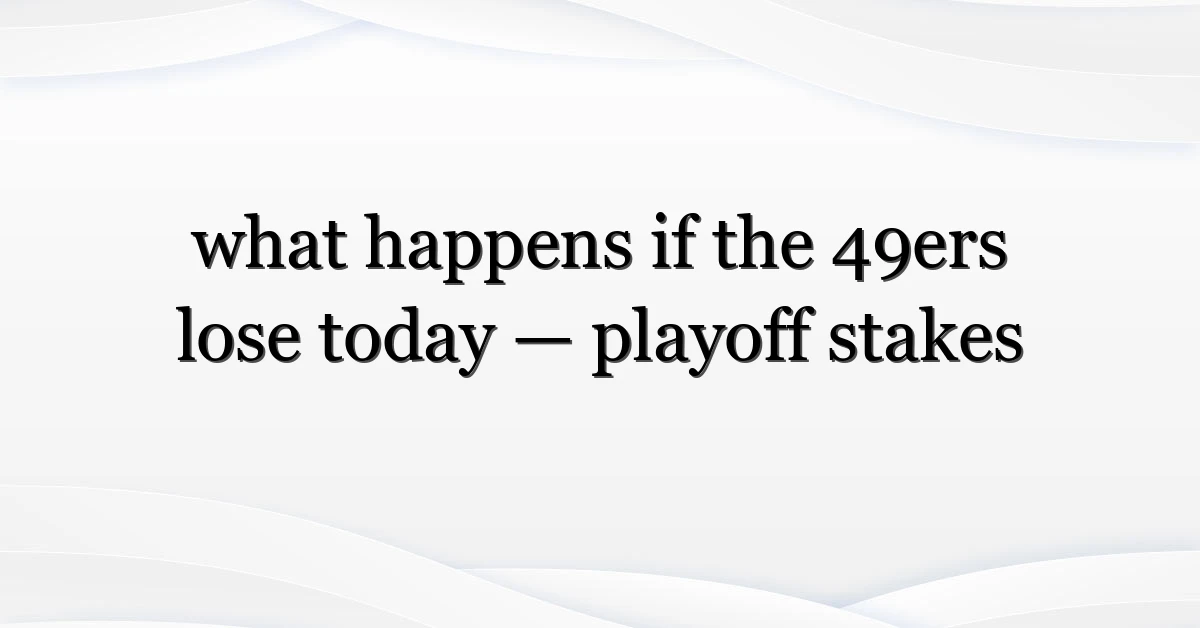 what happens if the 49ers lose today — playoff stakes